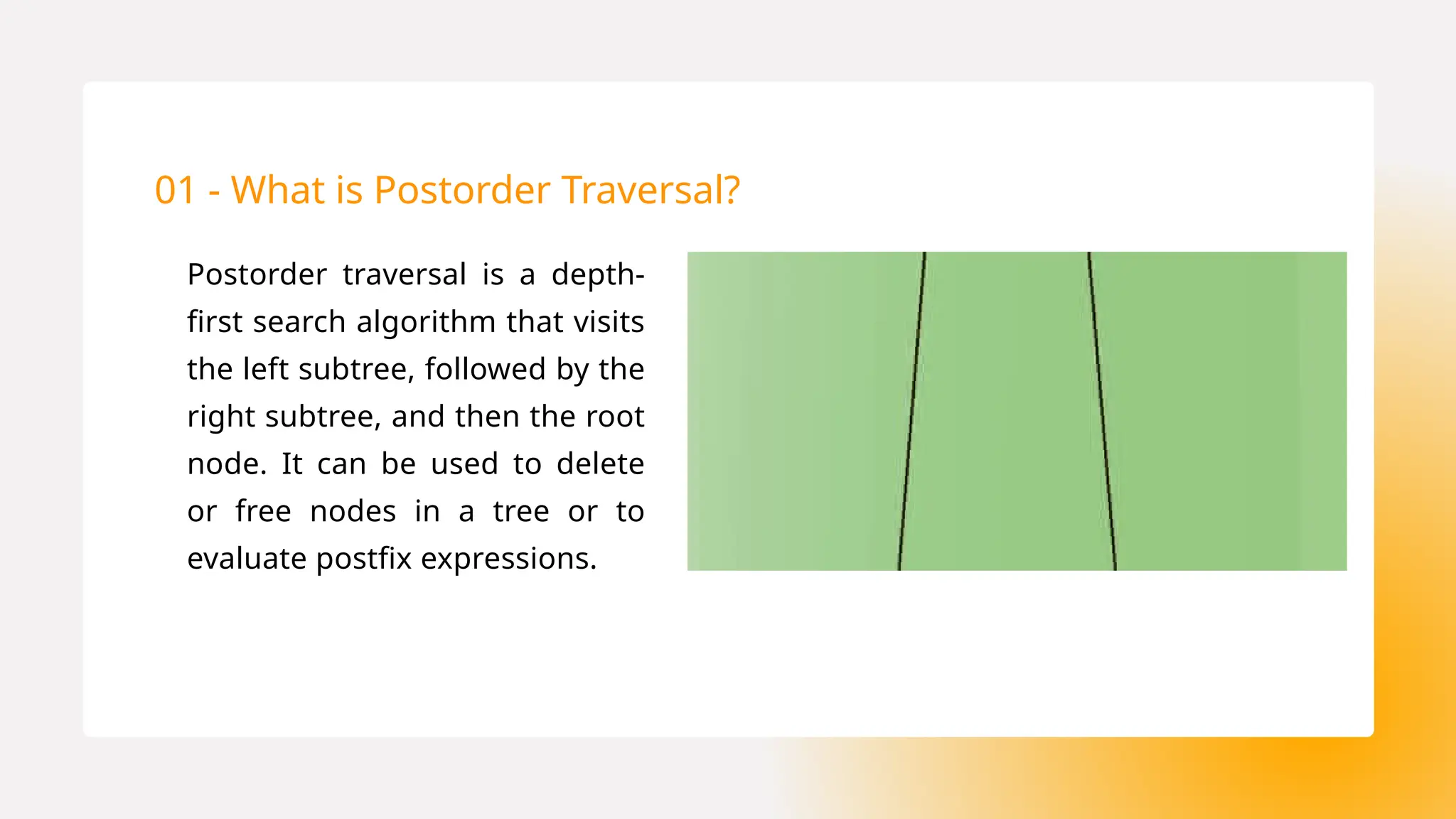 01 - What is Postorder Traversal?

Postorder traversal is a depth-first search algorithm that visits the left subtree, followed by the right subtree, and then the root node. It can be used to delete or free nodes in a tree or to evaluate postfix expressions.